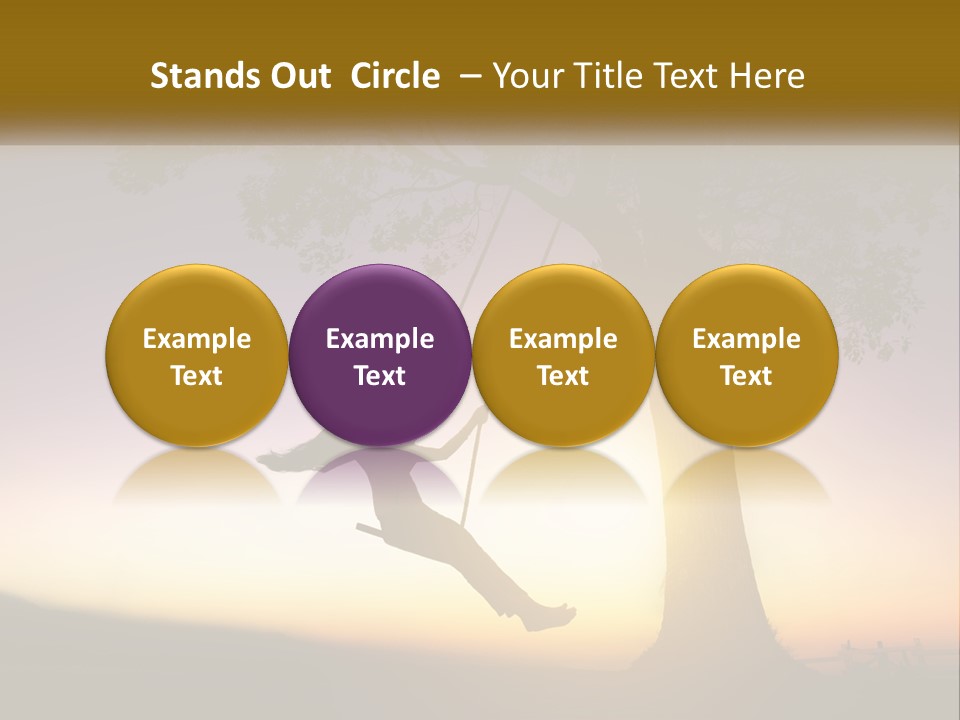 Stands Out Circle – Your Title Text Here

Example Text

Example Text

Example Text

Example Text